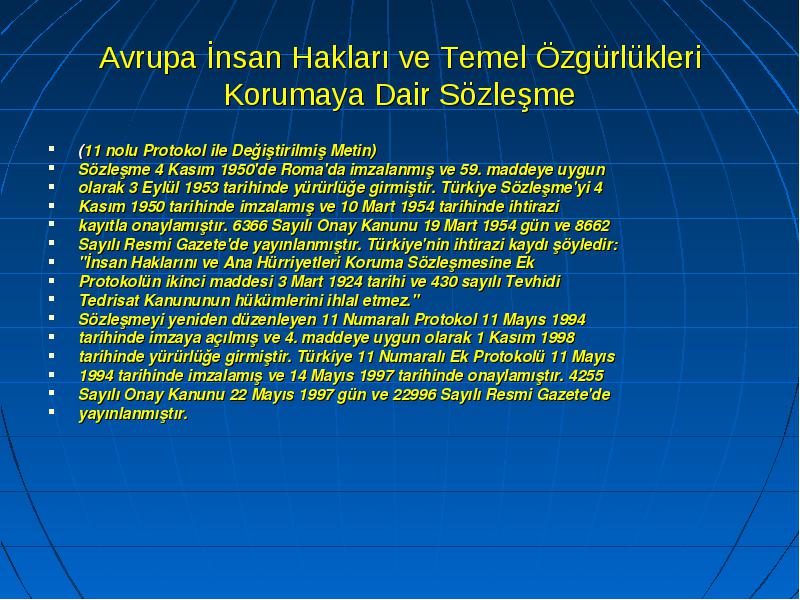 Avrupa İnsan Hakları ve Temel Özgürlükleri Korumaya Dair Sözleşme

- (11 nolu Protokol ile Değiştirilmiş Metin)
- Sözleşme 4 Kasım 1950'de Roma'da imzalanmış ve 59. maddeye uygun
- olarak 3 Eylül 1953 tarihinde yürürlüğe girmiştir. Türkiye Sözleşme'yi 4
- Kasım 1950 tarihinde imzalamış ve 10 Mart 1954 tarihinde ihtirazi
- kayıtla onaylamıştır. 6366 Sayılı Onay Kanunu 19 Mart 1954 gün ve 8662
- Sayılı Resmi Gazete'de yayınlanmıştır. Türkiye'nin ihtirazi kaydı şöyledir:
- "İnsan Haklarını ve Ana Hürriyetleri Koruma Sözleşmesine Ek
- Protokolün ikinci maddesi 3 Mart 1924 tarihi ve 430 sayılı Tevhidi
- Tedrisat Kanununun hükümlerini ihlal etmez."
- Sözleşmeyi yeniden düzenleyen 11 Numaralı Protokol 11 Mayıs 1994
- tarihinde imzaya açılmış ve 4. maddeye uygun olarak 1 Kasım 1998
- tarihinde yürürlüğe girmiştir. Türkiye 11 Numaralı Ek Protokolü 11 Mayıs
- 1994 tarihinde imzalamış ve 14 Mayıs 1997 tarihinde onaylamıştır. 4255
- Sayılı Onay Kanunu 22 Mayıs 1997 gün ve 22996 Sayılı Resmi Gazete'de
- yayınlanmıştır.